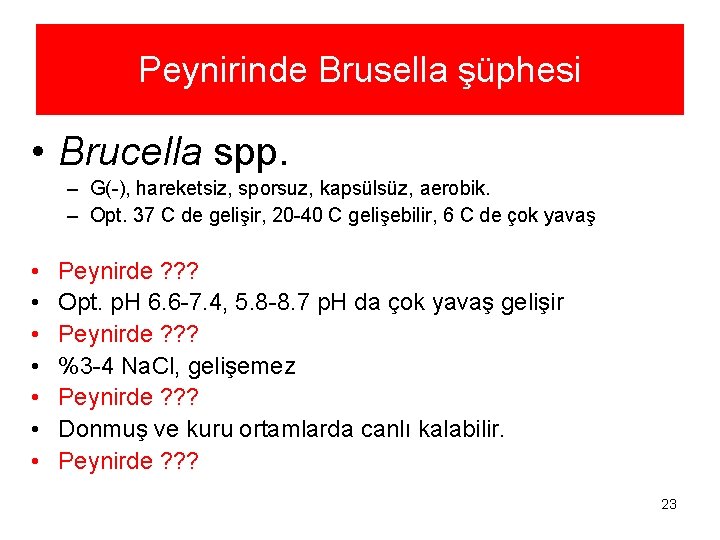 Peynirinde Brusella şüphesi

• Brucella spp.
– G(-), hareketsiz, sporsuz, kapsülsüz, aerobik.
– Opt. 37 C de gelişir, 20-40 C gelişebilir, 6 C de çok yavaş

• Peynirde ???
• Opt. pH 6.6-7.4, 5.8-8.7 pH da çok yavaş gelişir
• Peynirde ???
• %3-4 NaCl, gelişemez
• Peynirde ???
• Donmuş ve kuru ortamlarda canlı kalabilir.
• Peynirde ???

23